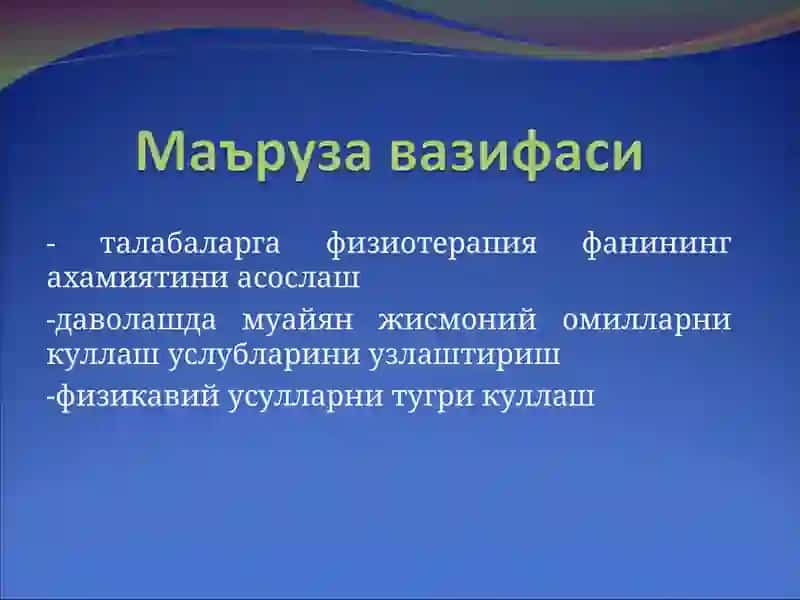 Маъруза вазифаси

- талабаларга физиотерапия фанининг ахамиятини асослаш

-даволашда муайян жисмоний омилларни куллаш услубларини узлаштириш

-физикавий усулларни тугри куллаш